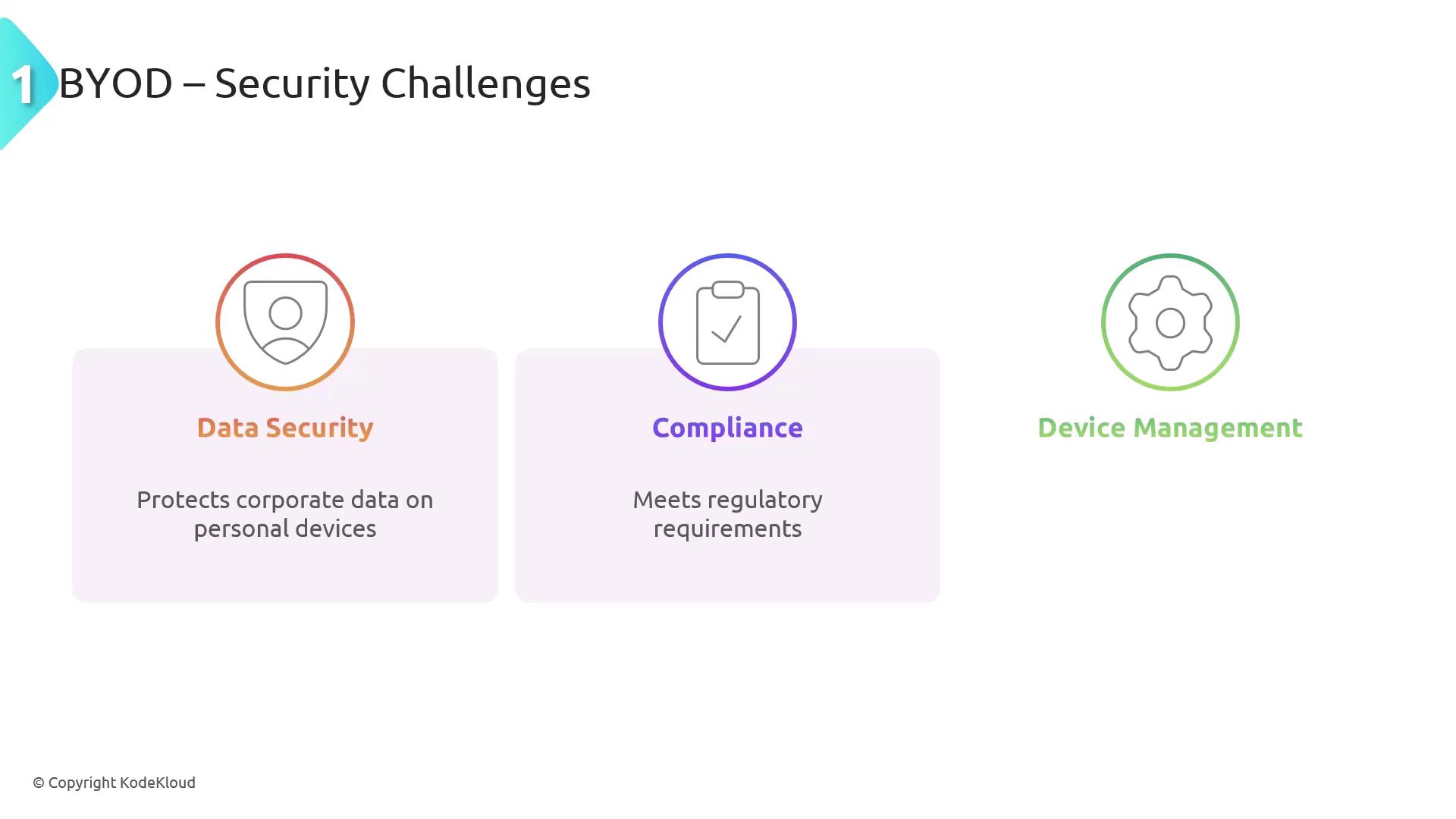 1 BYOD – Security Challenges

Data Security

Protects corporate data on personal devices

Compliance

Meets regulatory requirements

Device Management

© Copyright KodeKloud